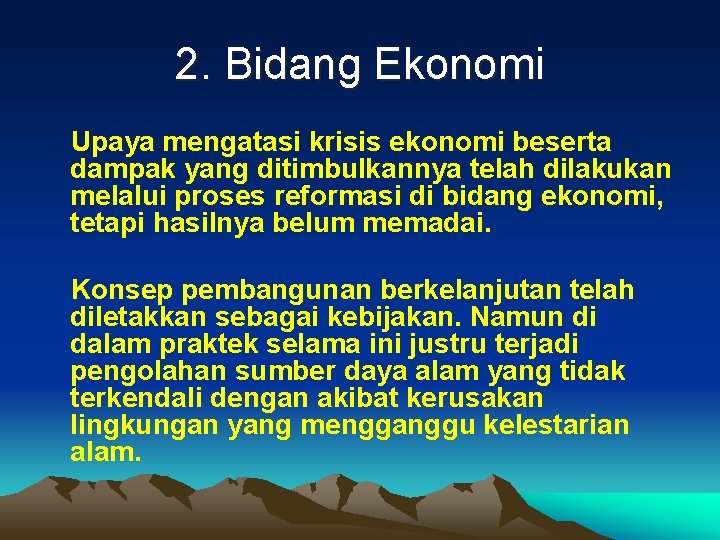 2. Bidang Ekonomi

Upaya mengatasi krisis ekonomi beserta dampak yang ditimbulkannya telah dilakukan melalui proses reformasi di bidang ekonomi, tetapi hasilnya belum memadai.

Konsep pembangunan berkelanjutan telah diletakkan sebagai kebijakan. Namun di dalam praktek selama ini justru terjadi pengolahan sumber daya alam yang tidak terkendali dengan akibat kerusakan lingkungan yang mengganggu kelestarian alam.